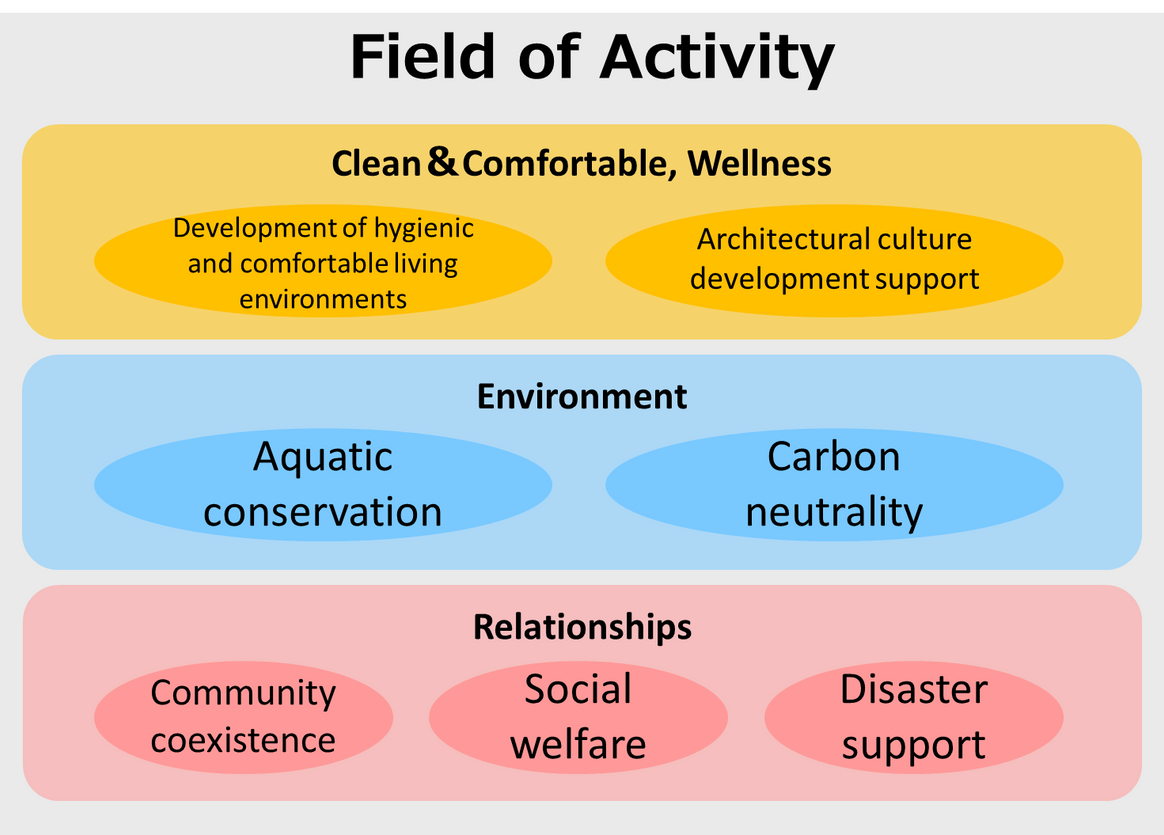 Field of Activity

Clean＆Comfortable, Wellness

Development of hygienic and comfortable living environments

Architectural culture development support

Environment

Aquatic conservation

Carbon neutrality

Relationships

Community coexistence

Social welfare

Disaster support